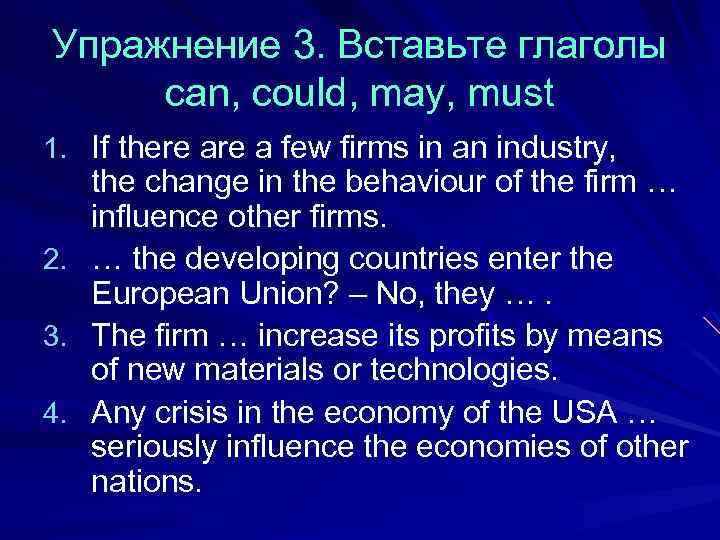 Упражнение 3. Вставьте глаголы can, could, may, must

1. If there are a few firms in an industry, the change in the behaviour of the firm … influence other firms.
2. … the developing countries enter the European Union? – No, they … .
3. The firm … increase its profits by means of new materials or technologies.
4. Any crisis in the economy of the USA … seriously influence the economies of other nations.